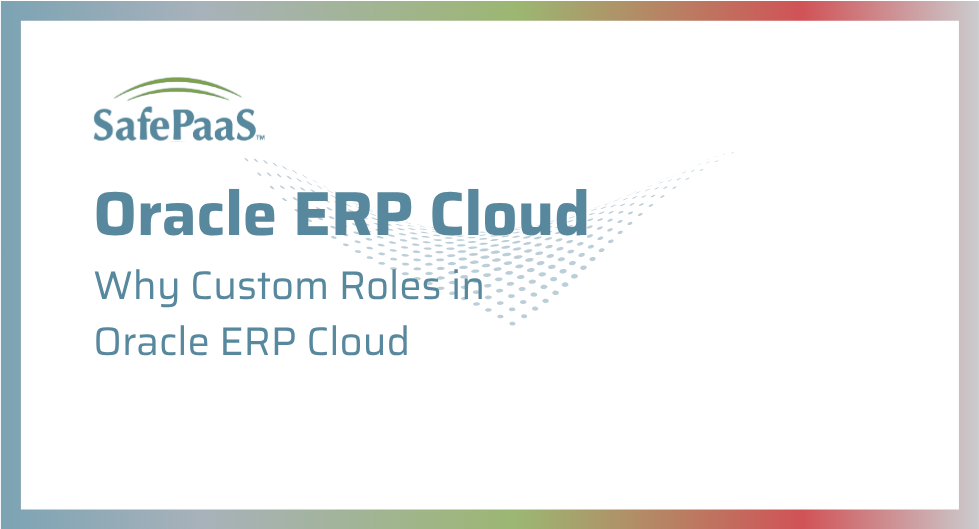 SafePaaS™

Oracle ERP Cloud

Why Custom Roles in Oracle ERP Cloud